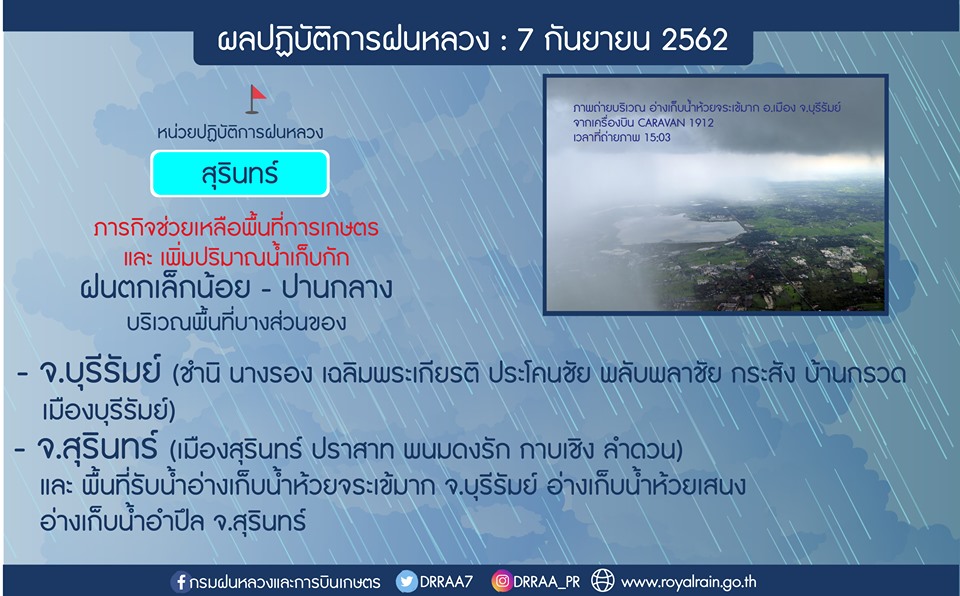 ผลปฏิบัติการฝนหลวง : 7 กันยายน 2562

หน่วยปฏิบัติการฝนหลวง

สุรินทร์

ภารกิจช่วยเหลือพื้นที่การเกษตร และ เพิ่มปริมาณน้ำเก็บกัก

ฝนตกเล็กน้อย - ปานกลาง

บริเวณพื้นที่บางส่วนของ

ภาพถ่ายบริเวณ อ่างเก็บน้ำห้วยจระเข้มาก อ.เมือง จ.บุรีรัมย์
จากเครื่องบิน CARAVAN 1912
เวลาที่ถ่ายภาพ 15:03

- จ.บุรีรัมย์ (ชำนิ นางรอง เฉลิมพระเกียรติ ประโคนชัย พลับพลาชัย กระสัง บ้านกรวด เมืองบุรีรัมย์)

- จ.สุรินทร์ (เมืองสุรินทร์ ปราสาท พนมดงรัก กาบเชิง ลำดวน) และ พื้นที่รับน้ำอ่างเก็บน้ำห้วยจระเข้มาก จ.บุรีรัมย์ อ่างเก็บน้ำห้วยเสนง อ่างเก็บน้ำอำปึล จ.สุรินทร์

กรมฝนหลวงและการบินเกษตร DRRAA7 DRRAA_PR www.royalrain.go.th